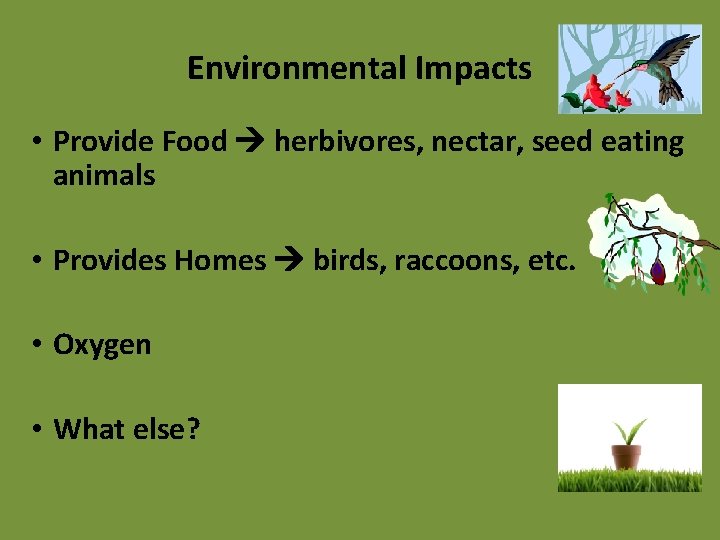 Environmental Impacts

• Provide Food → herbivores, nectar, seed eating animals

• Provides Homes → birds, raccoons, etc.

• Oxygen

• What else?